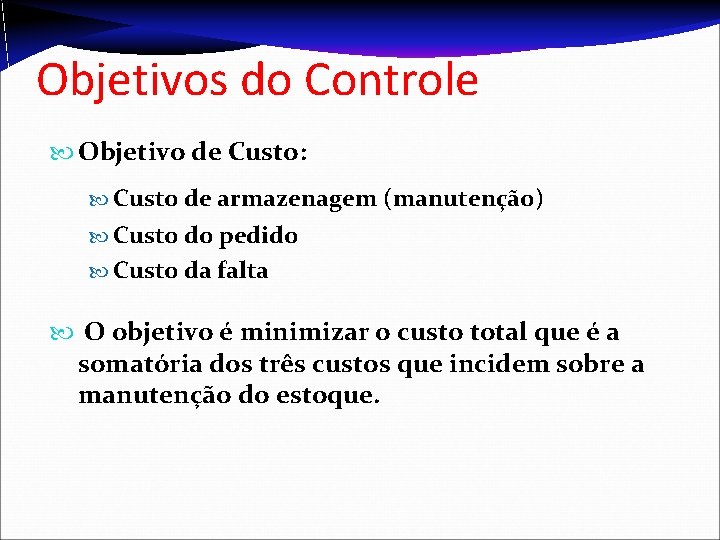 Objetivos do Controle

Objetivo de Custo:

Custo de armazenagem (manutenção)

Custo do pedido

Custo da falta

O objetivo é minimizar o custo total que é a somatória dos três custos que incidem sobre a manutenção do estoque.